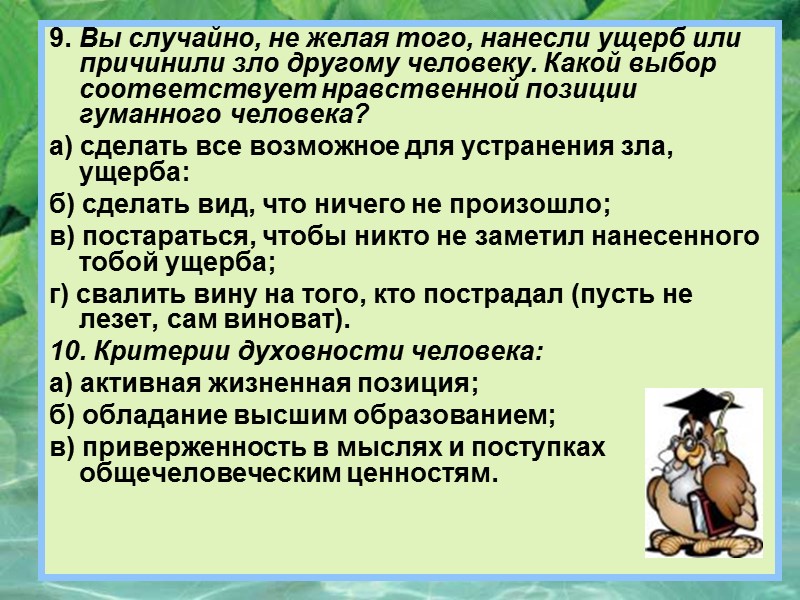 9. Вы случайно, не желая того, нанесли ущерб или причинили зло другому человеку. Какой выбор соответствует нравственной позиции гуманного человека?

а) сделать все возможное для устранения зла, ущерба:

б) сделать вид, что ничего не произошло;

в) постараться, чтобы никто не заметил нанесенного тобой ущерба;

г) свалить вину на того, кто пострадал (пусть не лезет, сам виноват).

10. Критерии духовности человека:

а) активная жизненная позиция;

б) обладание высшим образованием;

в) приверженность в мыслях и поступках общечеловеческим ценностям.